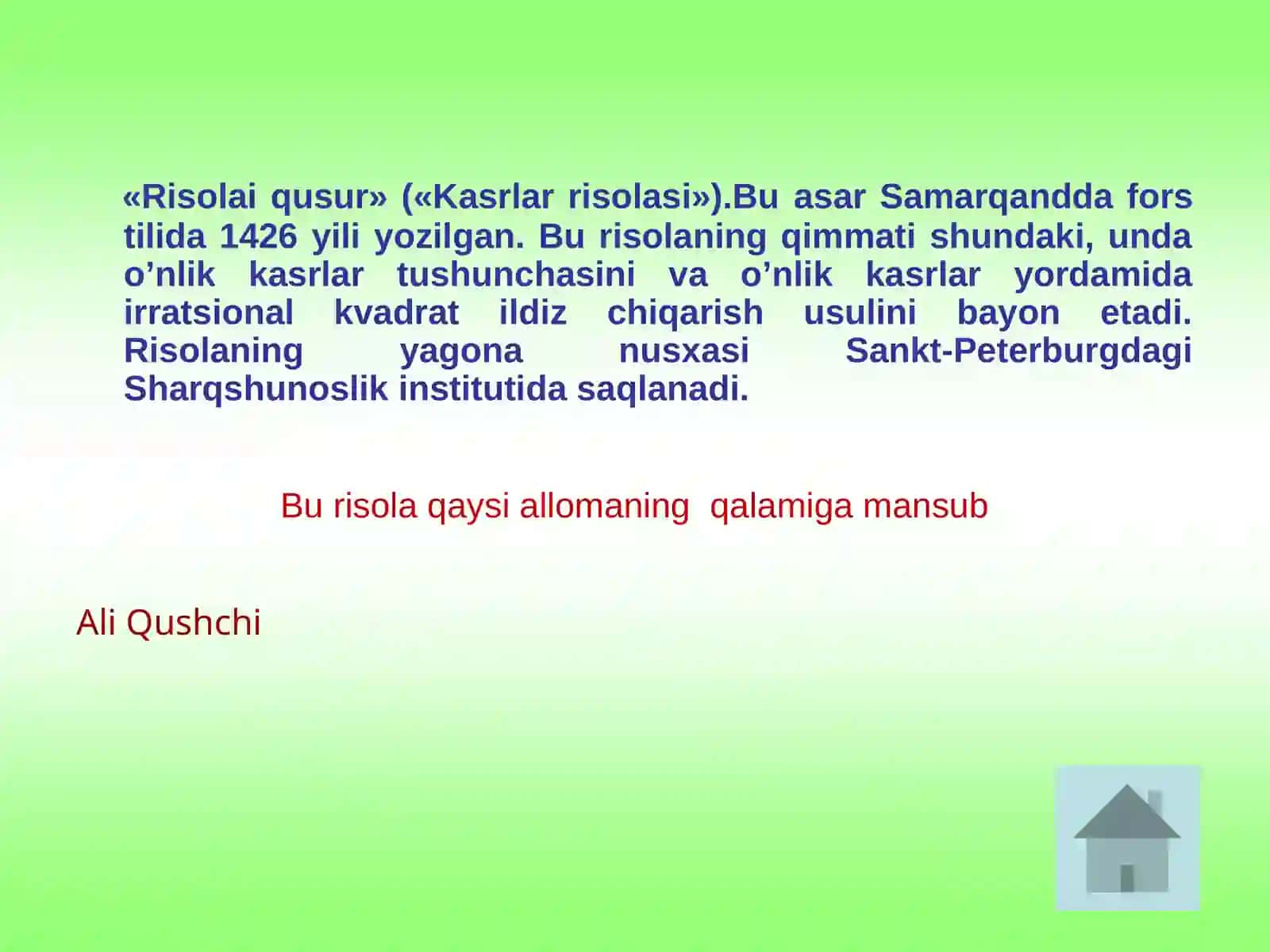 «Risolai qusur» («Kasrlar risolasi»).Bu asar Samarqandda fors tilida 1426 yili yozilgan. Bu risolaning qimmati shundaki, unda o’nlik kasrlar tushunchasini va o’nlik kasrlar yordamida irratsional kvadrat ildiz chiqarish usulini bayon etadi. Risolaning yagona nusxasi Sankt-Peterburgdagi Sharqshunoslik institutida saqlanadi.

Bu risola qaysi allomaning qalamiga mansub

Ali Qushchi